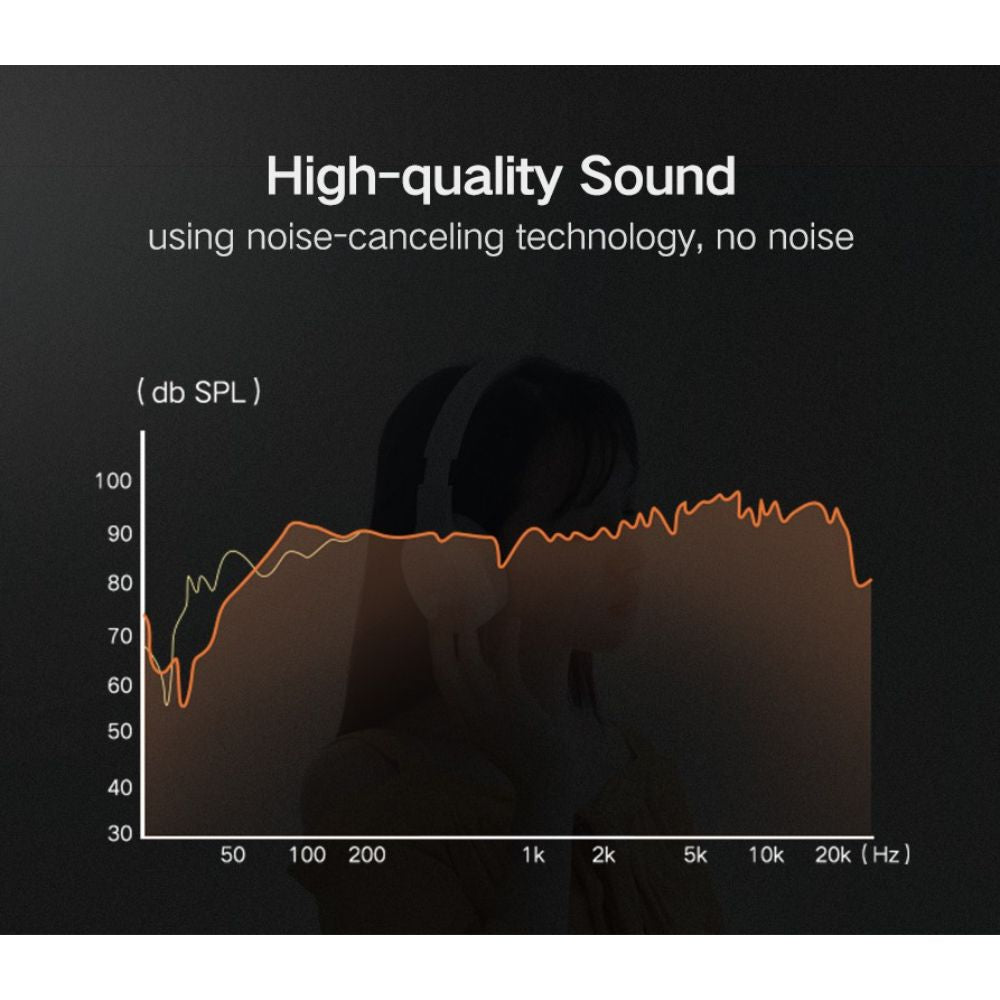 High-quality Sound
using noise-canceling technology, no noise

( db SPL )

100
90
80
70
60
50
40
30

50 100 200 1k 2k 5k 10k 20k ( Hz )